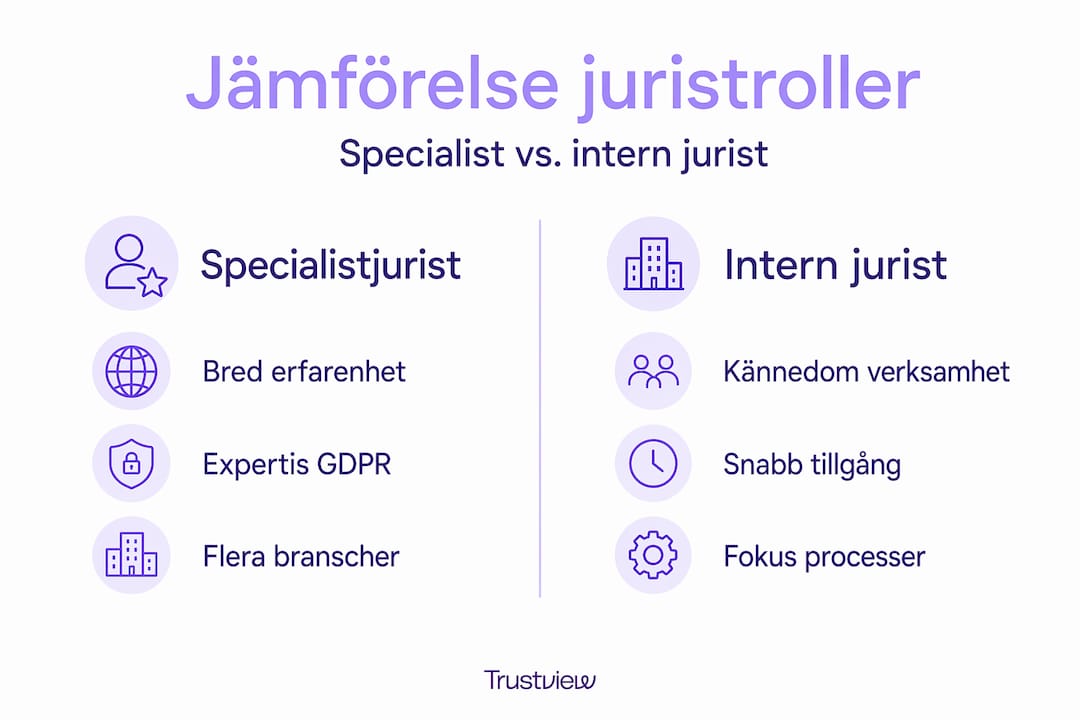 Jämförelse juristroller

Specialist vs. intern jurist

Specialistjurist

Bred erfarenhet

Expertis GDPR

Flera branscher

Intern jurist

Kännedom verksamhet

Snabb tillgång

Fokus processer

Trustview